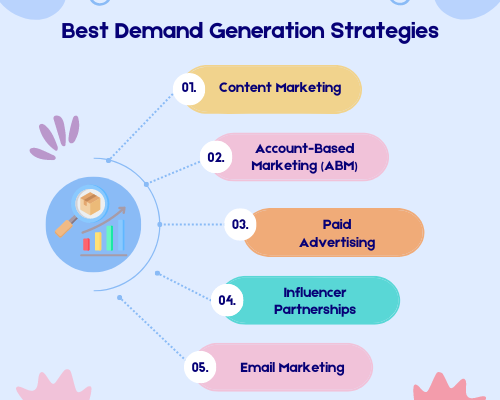 Best Demand Generation Strategies

01. Content Marketing

02. Account-Based Marketing (ABM)

03. Paid Advertising

04. Influencer Partnerships

05. Email Marketing